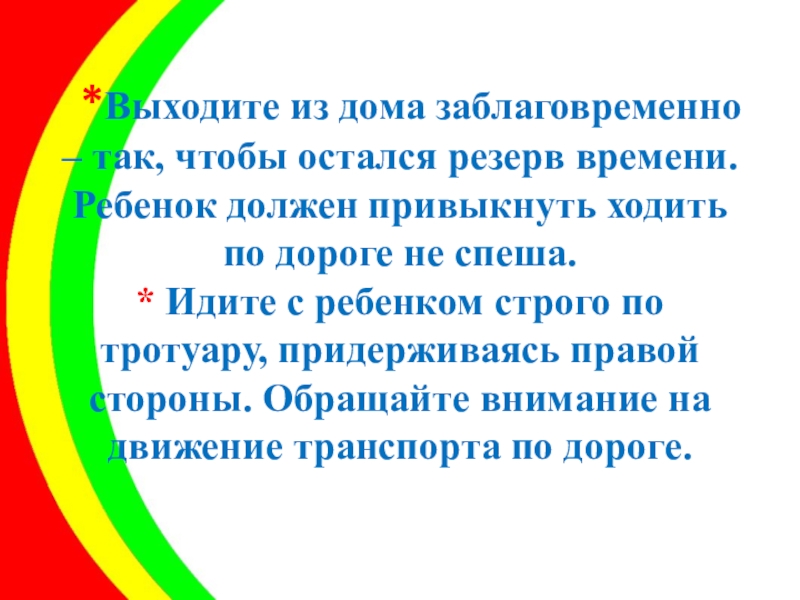 *Выходите из дома заблаговременно – так, чтобы остался резерв времени. Ребенок должен привыкнуть ходить по дороге не спеша.

* Идите с ребенком строго по тротуару, придерживаясь правой стороны. Обращайте внимание на движение транспорта по дороге.